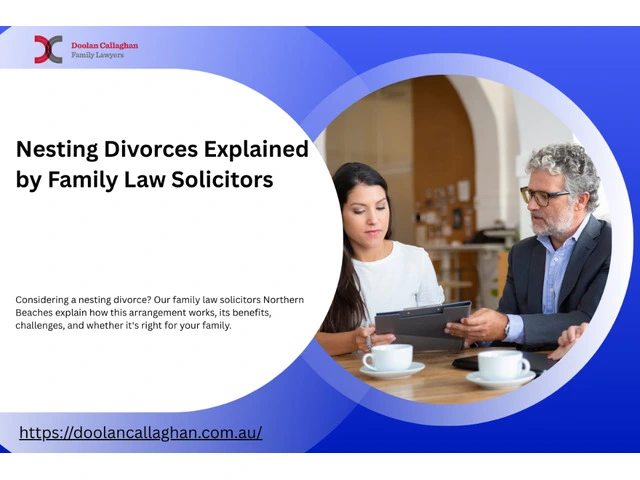 Doolan Callaghan
Family Lawyers

Nesting Divorces Explained by Family Law Solicitors

Considering a nesting divorce? Our family law solicitors Northern Beaches explain how this arrangement works, its benefits, challenges, and whether it's right for your family.

https://doolancallaghan.com.au/